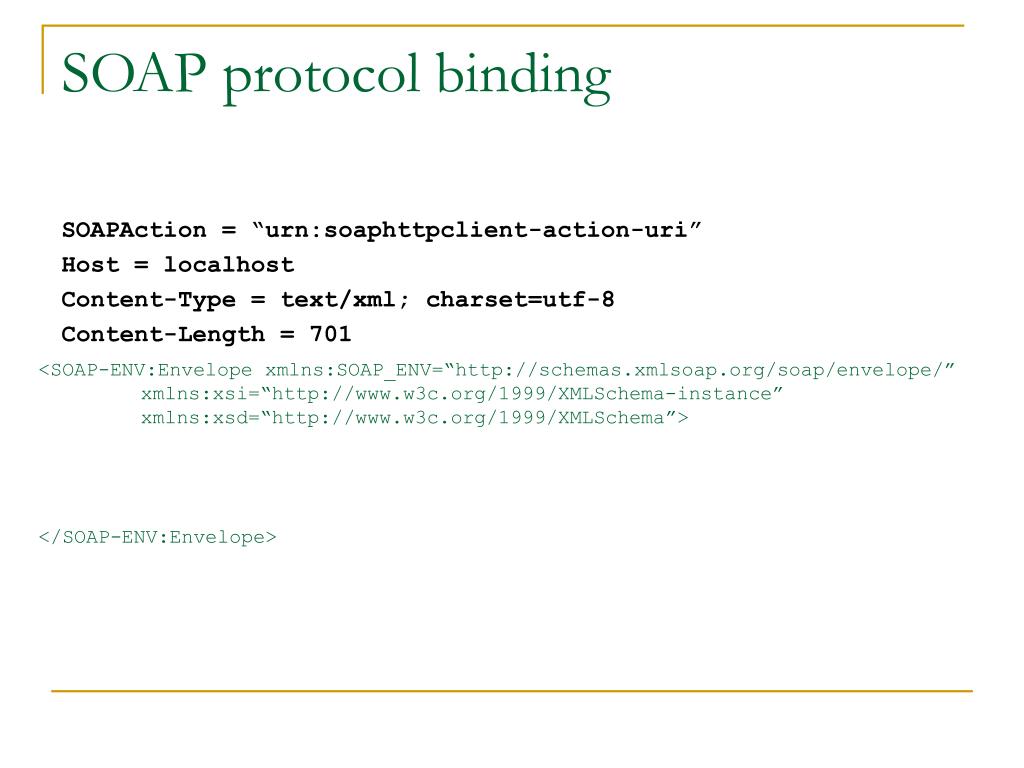 SOAP protocol binding

SOAPAction = “urn:soaphttpclient-action-uri”
Host = localhost
Content-Type = text/xml; charset=utf-8
Content-Length = 701

<SOAP-ENV:Envelope xmlns:SOAP_ENV=“http://schemas.xmlsoap.org/soap/envelope/”
xmlns:xsi=“http://www.w3c.org/1999/XMLSchema-instance”
xmlns:xsd=“http://www.w3c.org/1999/XMLSchema”>

</SOAP-ENV:Envelope>